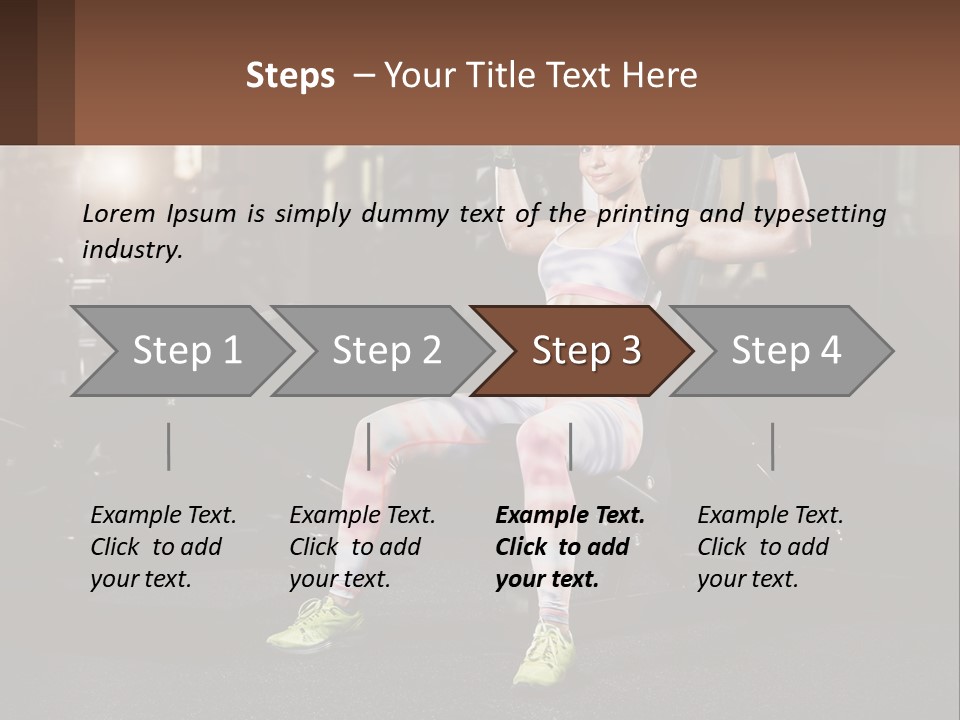 Steps – Your Title Text Here

Lorem Ipsum is simply dummy text of the printing and typesetting industry.

Step 1

Step 2

Step 3

Step 4

Example Text. Click to add your text.

Example Text. Click to add your text.

Example Text. Click to add your text.

Example Text. Click to add your text.